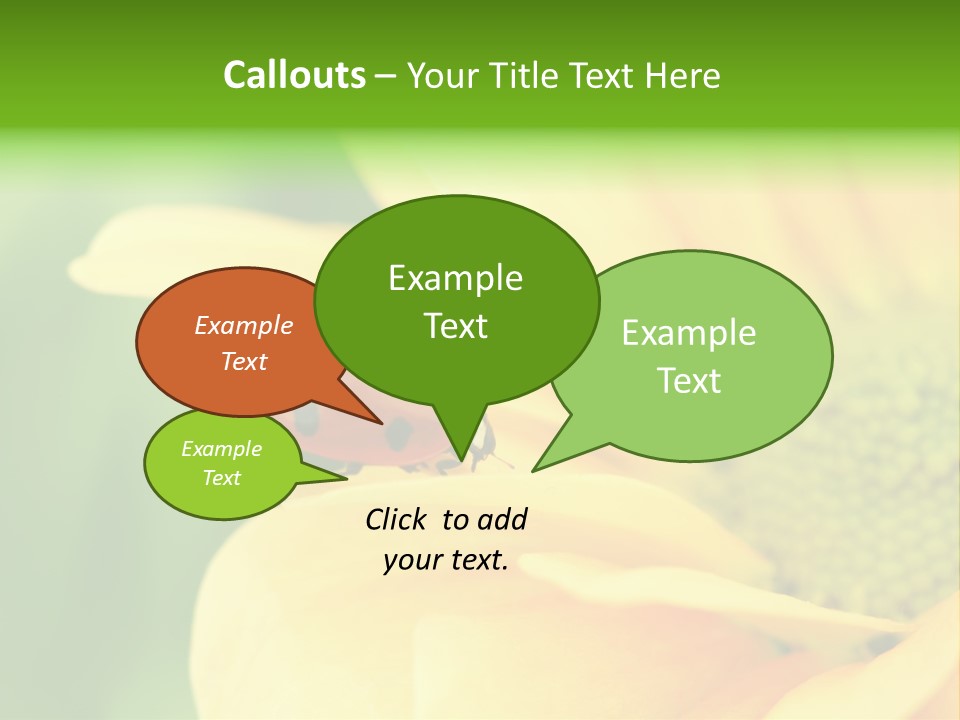 Callouts – Your Title Text Here

Example Text

Example Text

Example Text

Example Text

Click to add your text.